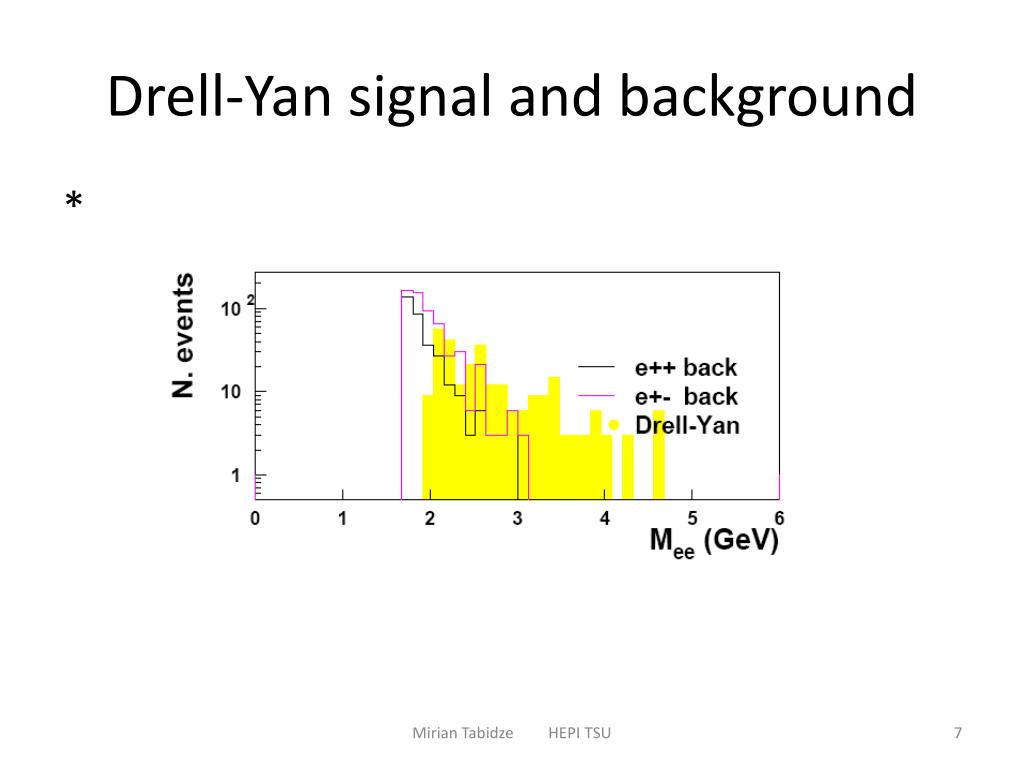 Drell-Yan signal and background

*

N. events

$10^2$

10

1

e++ back

e+- back

Drell-Yan

0 1 2 3 4 5 6

$M_{ee}$ (GeV)

Mirian Tabidze HEPI TSU

7